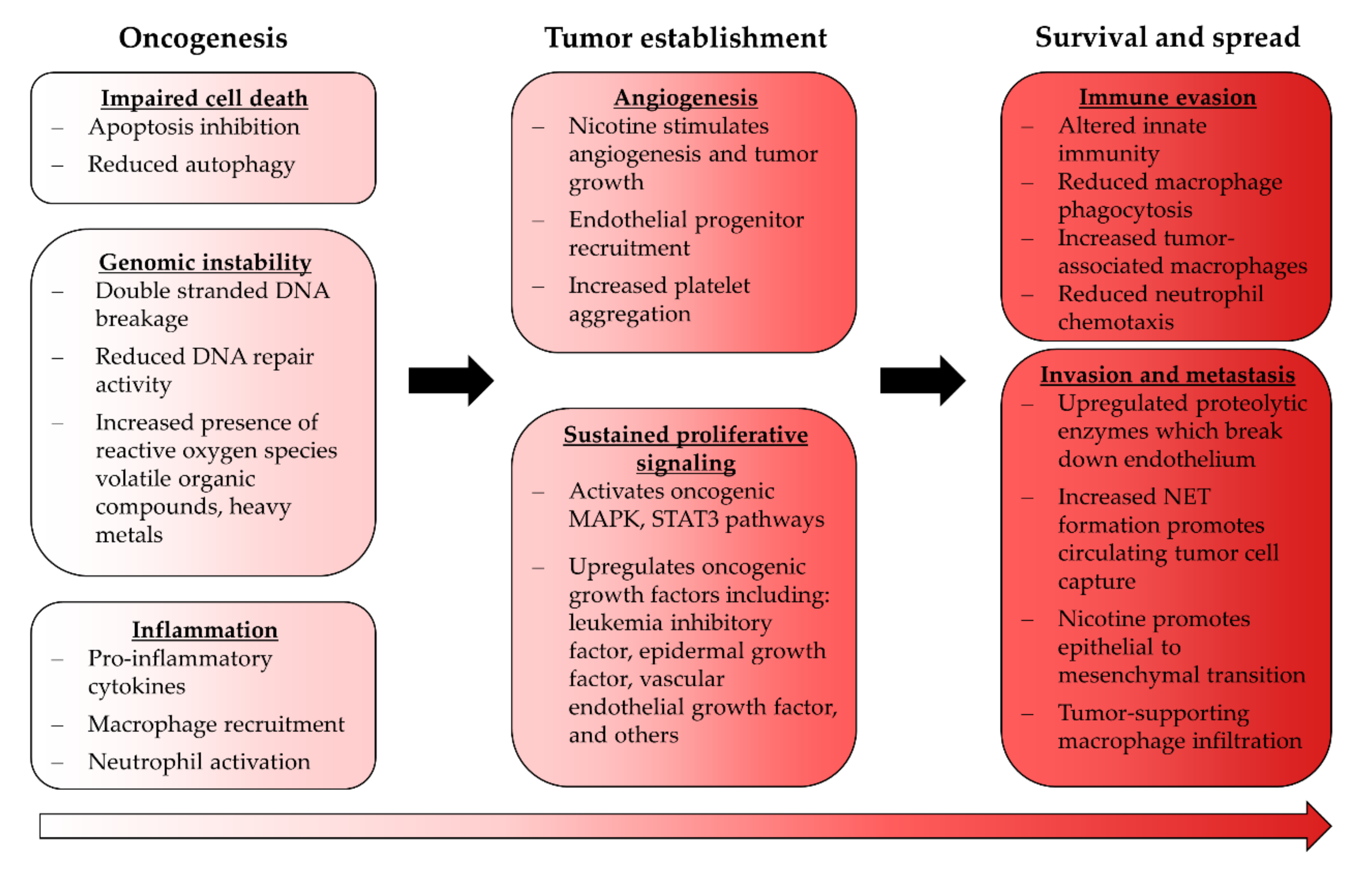 Oncogenesis

Impaired cell death
– Apoptosis inhibition
– Reduced autophagy

Genomic instability
– Double stranded DNA breakage
– Reduced DNA repair activity
– Increased presence of reactive oxygen species volatile organic compounds, heavy metals

Inflammation
– Pro-inflammatory cytokines
– Macrophage recruitment
– Neutrophil activation

Tumor establishment

Angiogenesis
– Nicotine stimulates angiogenesis and tumor growth
– Endothelial progenitor recruitment
– Increased platelet aggregation

Sustained proliferative signaling
– Activates oncogenic MAPK, STAT3 pathways
– Upregulates oncogenic growth factors including: leukemia inhibitory factor, epidermal growth factor, vascular endothelial growth factor, and others

Survival and spread

Immune evasion
– Altered innate immunity
– Reduced macrophage phagocytosis
– Increased tumor-associated macrophages
– Reduced neutrophil chemotaxis

Invasion and metastasis
– Upregulated proteolytic enzymes which break down endothelium
– Increased NET formation promotes circulating tumor cell capture
– Nicotine promotes epithelial to mesenchymal transition
– Tumor-supporting macrophage infiltration